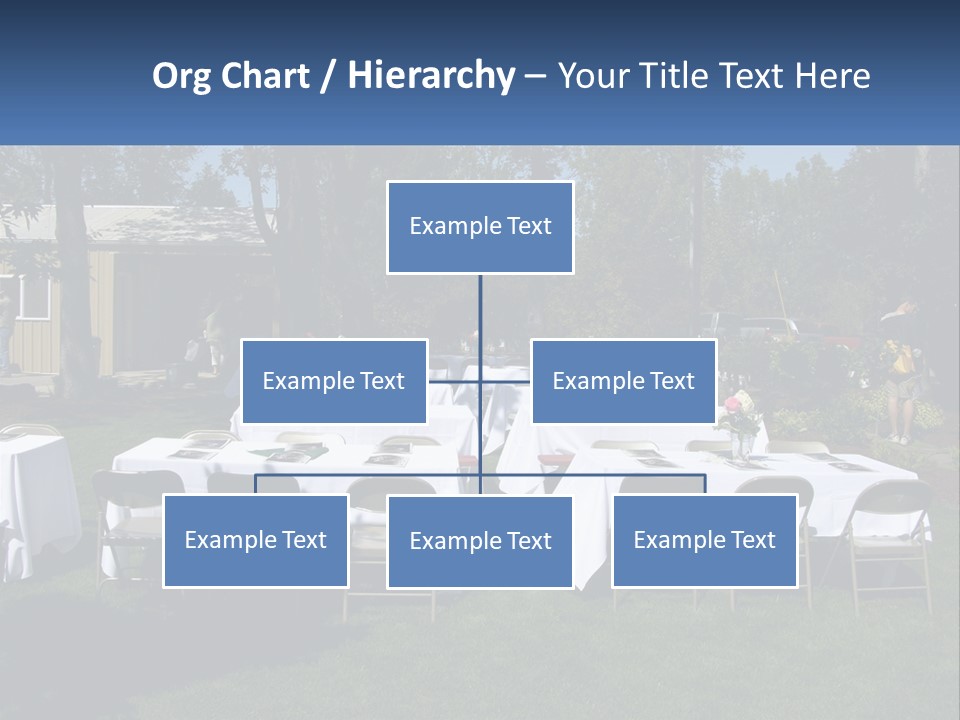 Org Chart / Hierarchy – Your Title Text Here

Example Text

Example Text

Example Text

Example Text

Example Text

Example Text